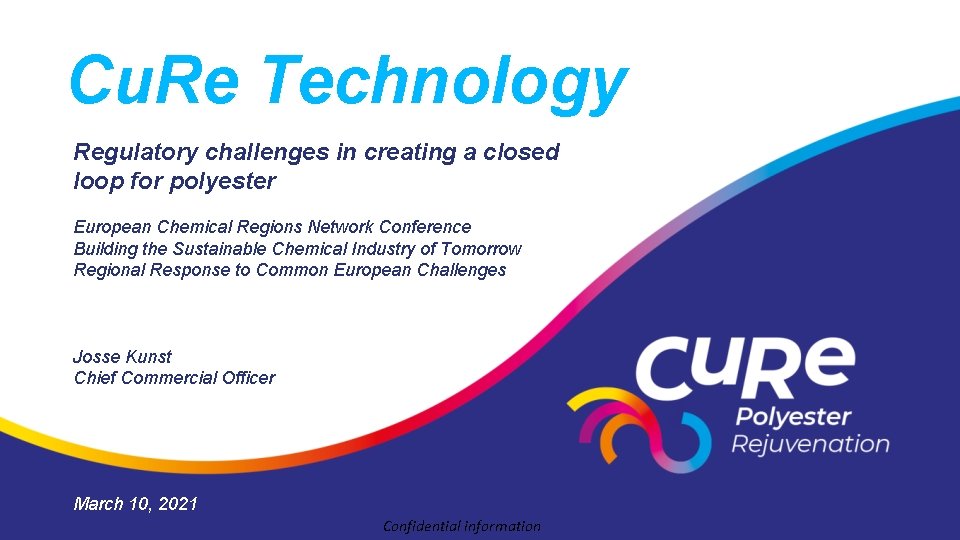 CuRe Technology

Regulatory challenges in creating a closed loop for polyester

European Chemical Regions Network Conference
Building the Sustainable Chemical Industry of Tomorrow
Regional Response to Common European Challenges

Josse Kunst
Chief Commercial Officer

CuRe
Polyester
Rejuvenation

March 10, 2021

Confidential information